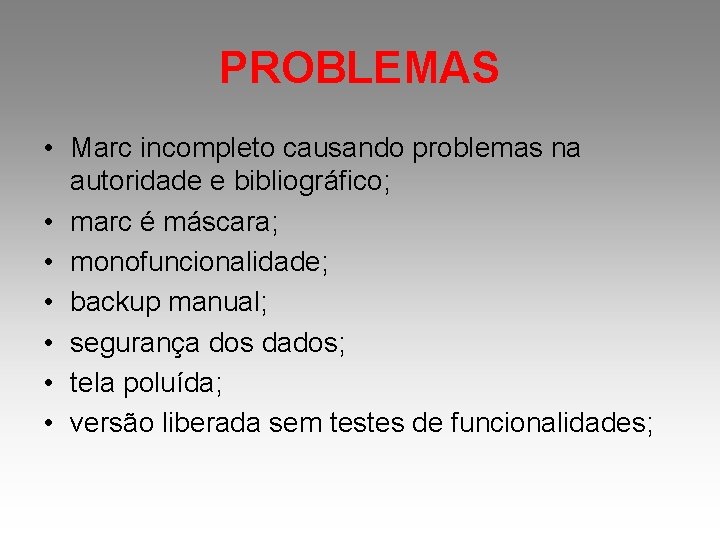 PROBLEMAS

• Marc incompleto causando problemas na autoridade e bibliográfico;
• marc é máscara;
• monofuncionalidade;
• backup manual;
• segurança dos dados;
• tela poluída;
• versão liberada sem testes de funcionalidades;